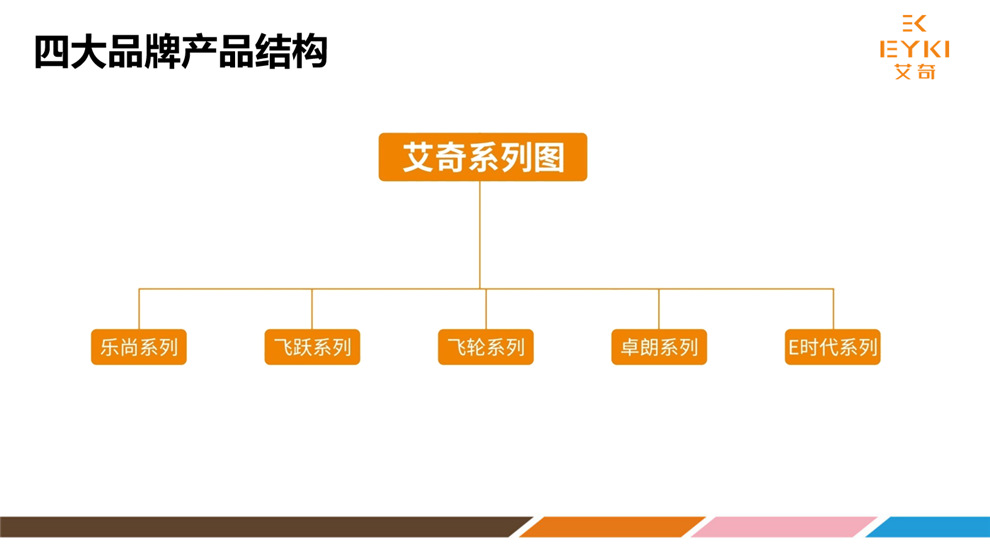 四大品牌产品结构

EK
EYKI
艾奇

艾奇系列图

乐尚系列

飞跃系列

飞轮系列

卓朗系列

E时代系列